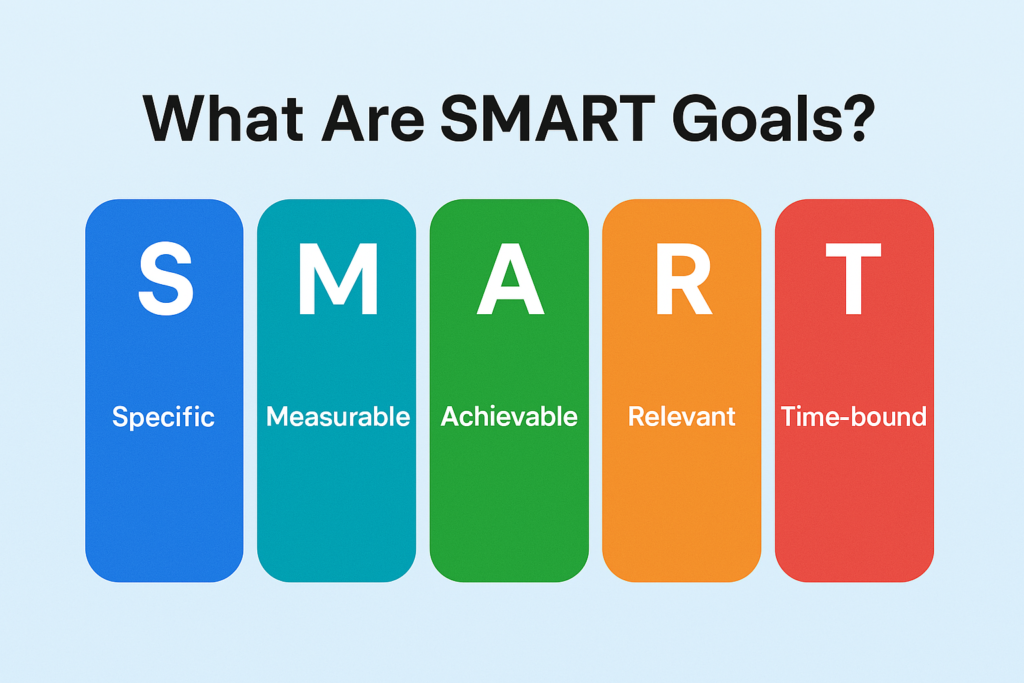 What Are SMART Goals?

S
Specific

M
Measurable

A
Achievable

R
Relevant

T
Time-bound